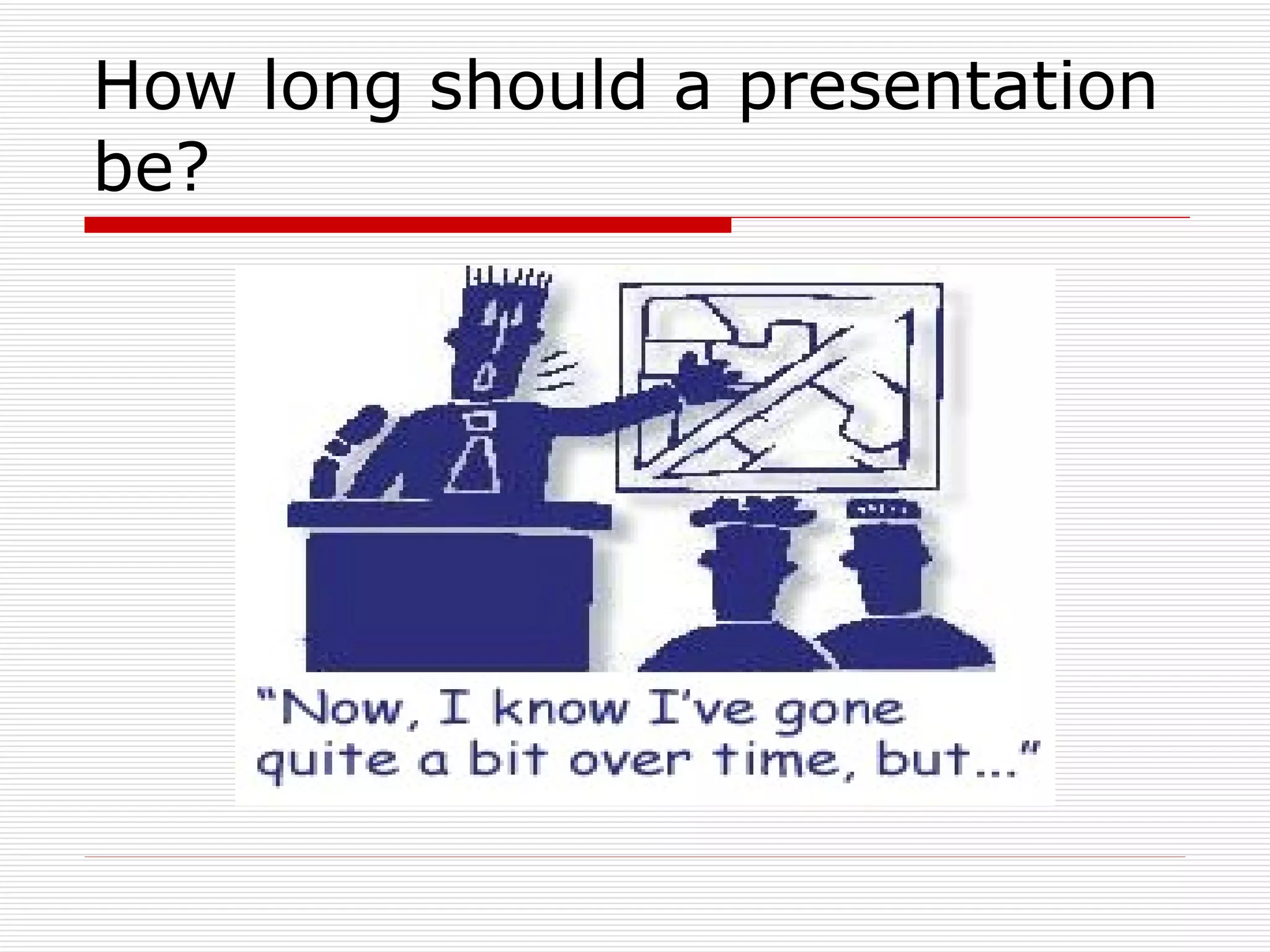 How long should a presentation be?

"Now, I know I've gone quite a bit over time, but..."